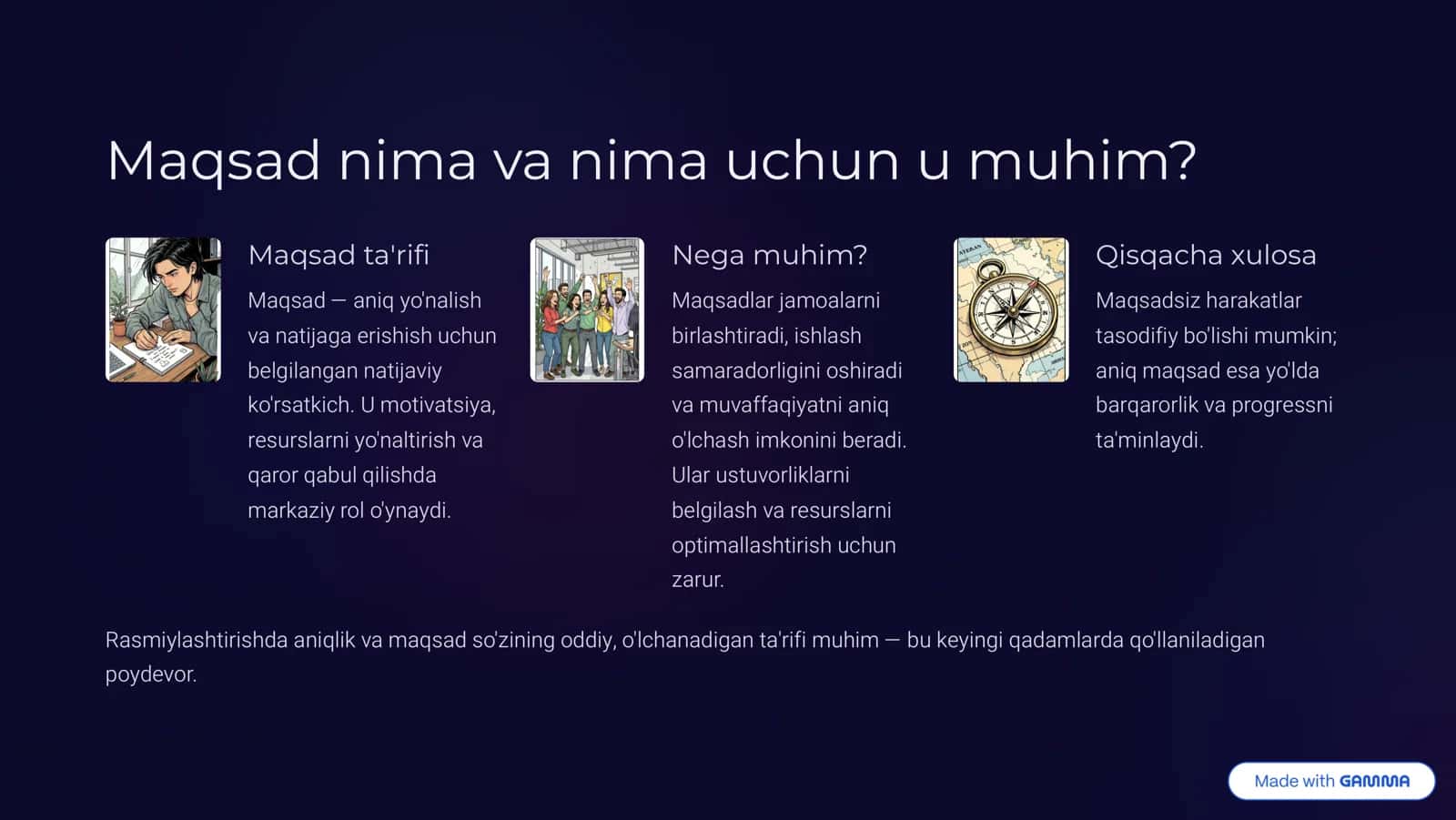 Maqsad nima va nima uchun u muhim?

Maqsad ta'rifi

Maqsad — aniq yo'nalish va natijaga erishish uchun belgilangan natijaviy ko'rsatkich. U motivatsiya, resurslarni yo'naltirish va qaror qabul qilishda markaziy rol o'ynaydi.

Nega muhim?

Maqsadlar jamoalarni birlashtiradi, ishlash samaradorligini oshiradi va muvaffaqiyatni aniq o'lchash imkonini beradi. Ular ustuvorliklarni belgilash va resurslarni optimallashtirish uchun zarur.

Qisqacha xulosa

Maqsadsiz harakatlar tasodifiy bo'lishi mumkin; aniq maqsad esa yo'lda barqarorlik va progressni ta'minlaydi.

Rasmiylashtirishda aniqlik va maqsad so'zining oddiy, o'lchanadigan ta'rifi muhim — bu keyingi qadamlarda qo'llaniladigan poydevor.

Made with GAMMA